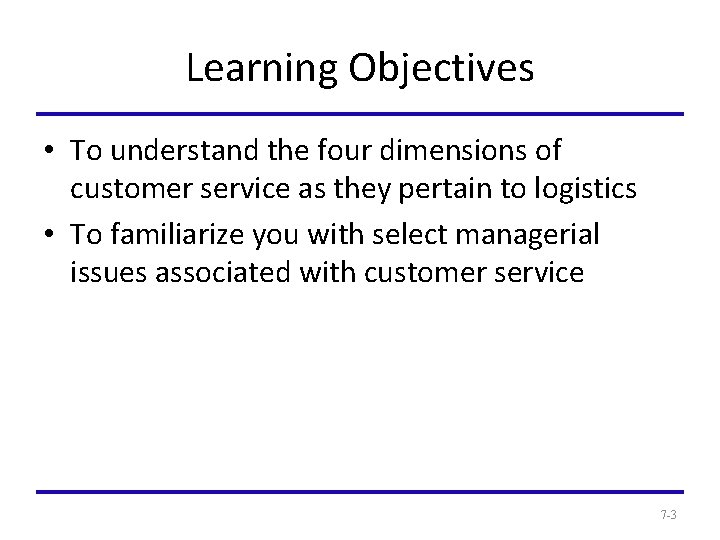 Learning Objectives

• To understand the four dimensions of customer service as they pertain to logistics

• To familiarize you with select managerial issues associated with customer service

7-3